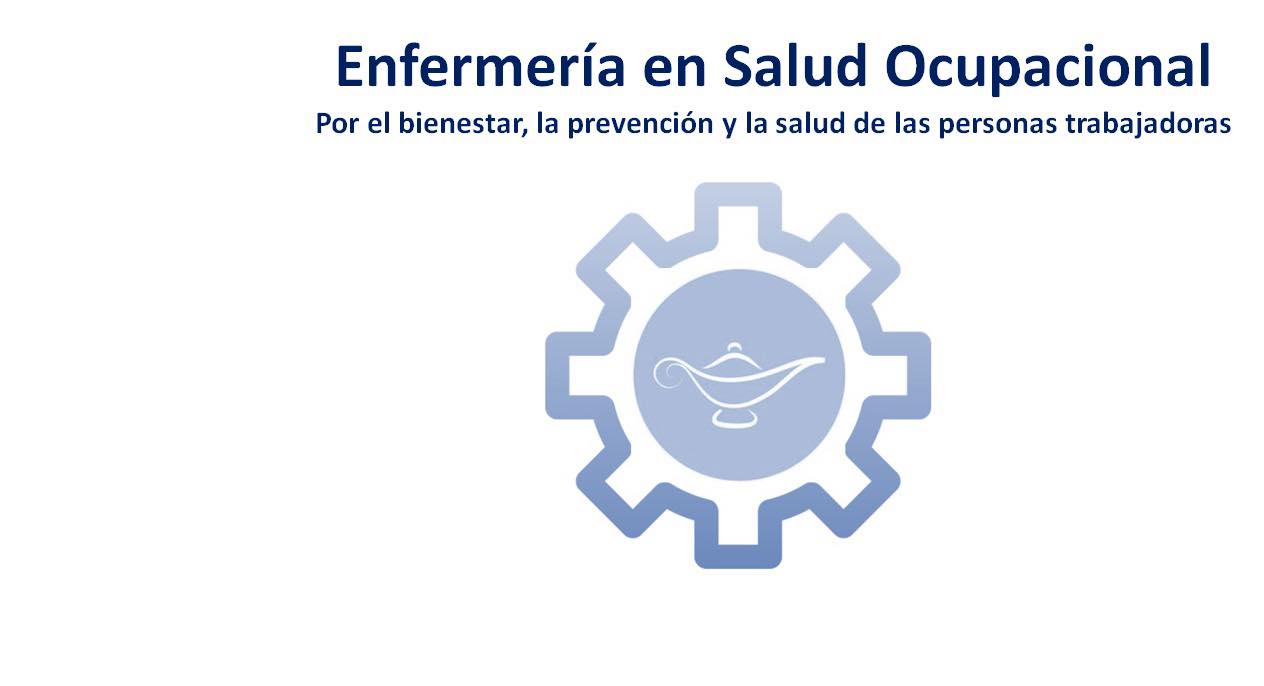 Enfermería en Salud Ocupacional

Por el bienestar, la prevención y la salud de las personas trabajadoras